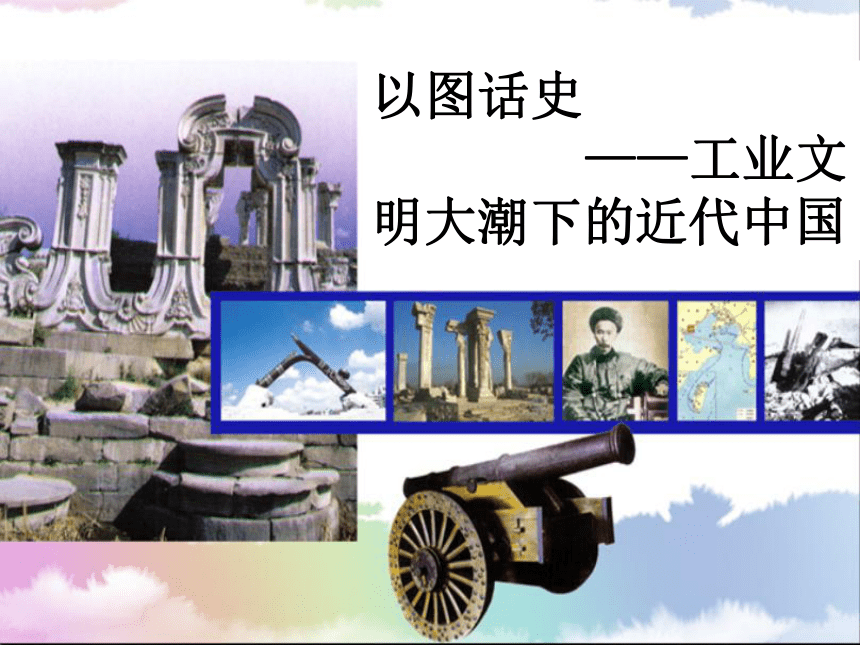 以图话史

——工业文明大潮下的近代中国